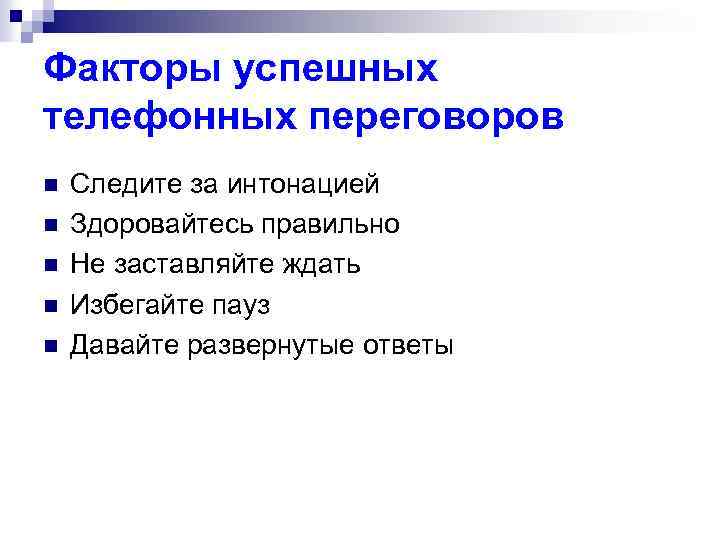 Факторы успешных телефонных переговоров

- Следите за интонацией
- Здоровайтесь правильно
- Не заставляйте ждать
- Избегайте пауз
- Давайте развернутые ответы